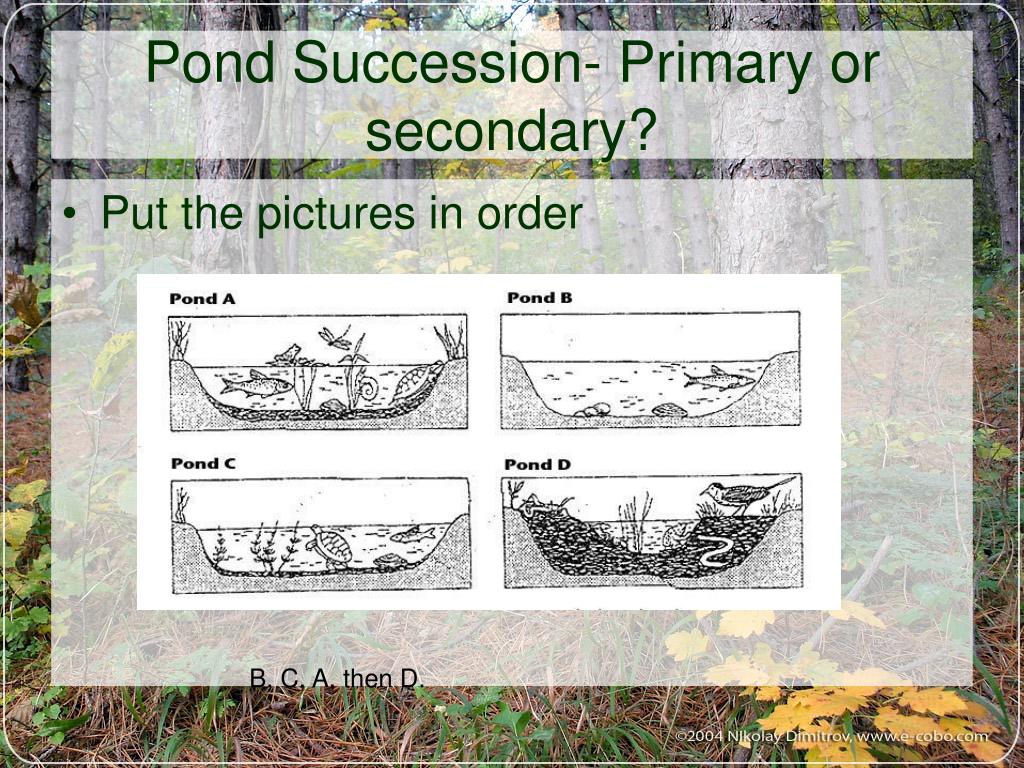 Pond Succession- Primary or secondary?

• Put the pictures in order

Pond A

Pond B

Pond C

Pond D

B, C, A, then D.

©2004 Nikolay Dimitrov, www.e-cobo.com